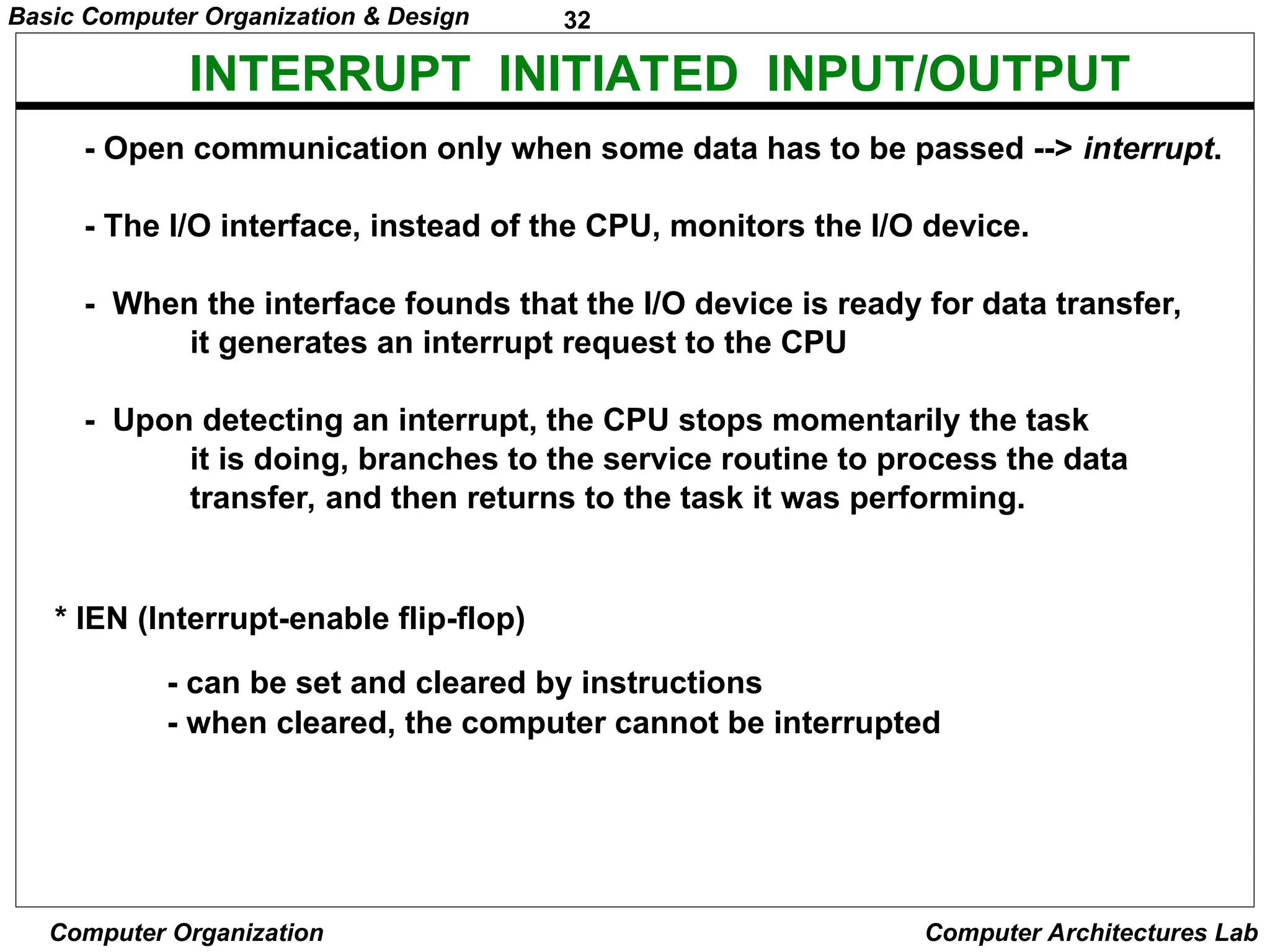 Basic Computer Organization & Design 32

INTERRUPT INITIATED INPUT/OUTPUT

- Open communication only when some data has to be passed --> interrupt.

- The I/O interface, instead of the CPU, monitors the I/O device.

- When the interface founds that the I/O device is ready for data transfer, it generates an interrupt request to the CPU

- Upon detecting an interrupt, the CPU stops momentarily the task it is doing, branches to the service routine to process the data transfer, and then returns to the task it was performing.

* IEN (Interrupt-enable flip-flop)

- can be set and cleared by instructions
- when cleared, the computer cannot be interrupted

Computer Organization

Computer Architectures Lab